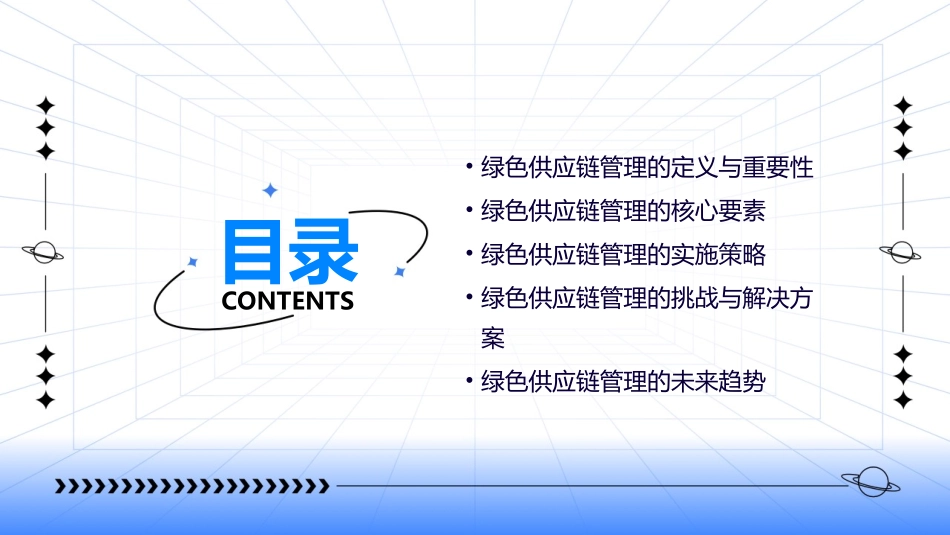 目录
CONTENTS

• 绿色供应链管理的定义与重要性
• 绿色供应链管理的核心要素
• 绿色供应链管理的实施策略
• 绿色供应链管理的挑战与解决方案
• 绿色供应链管理的未来趋势